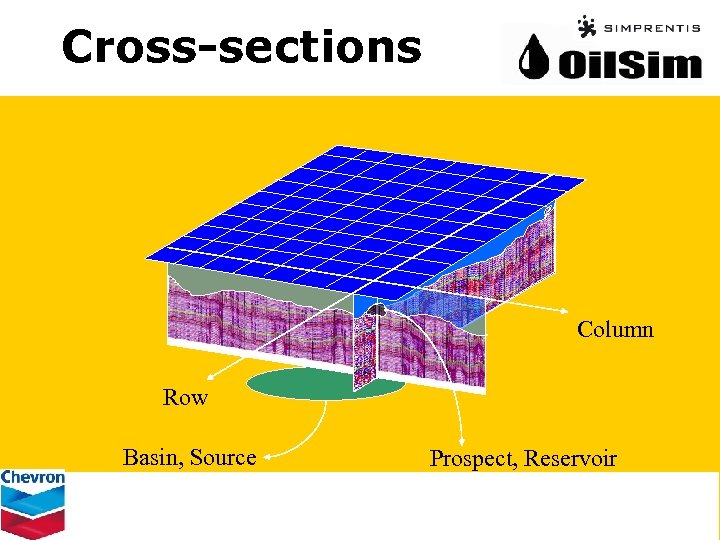 Cross-sections

SIMPRENTIS
OilSim

Column

Row

Basin, Source

Prospect, Reservoir

Chevron